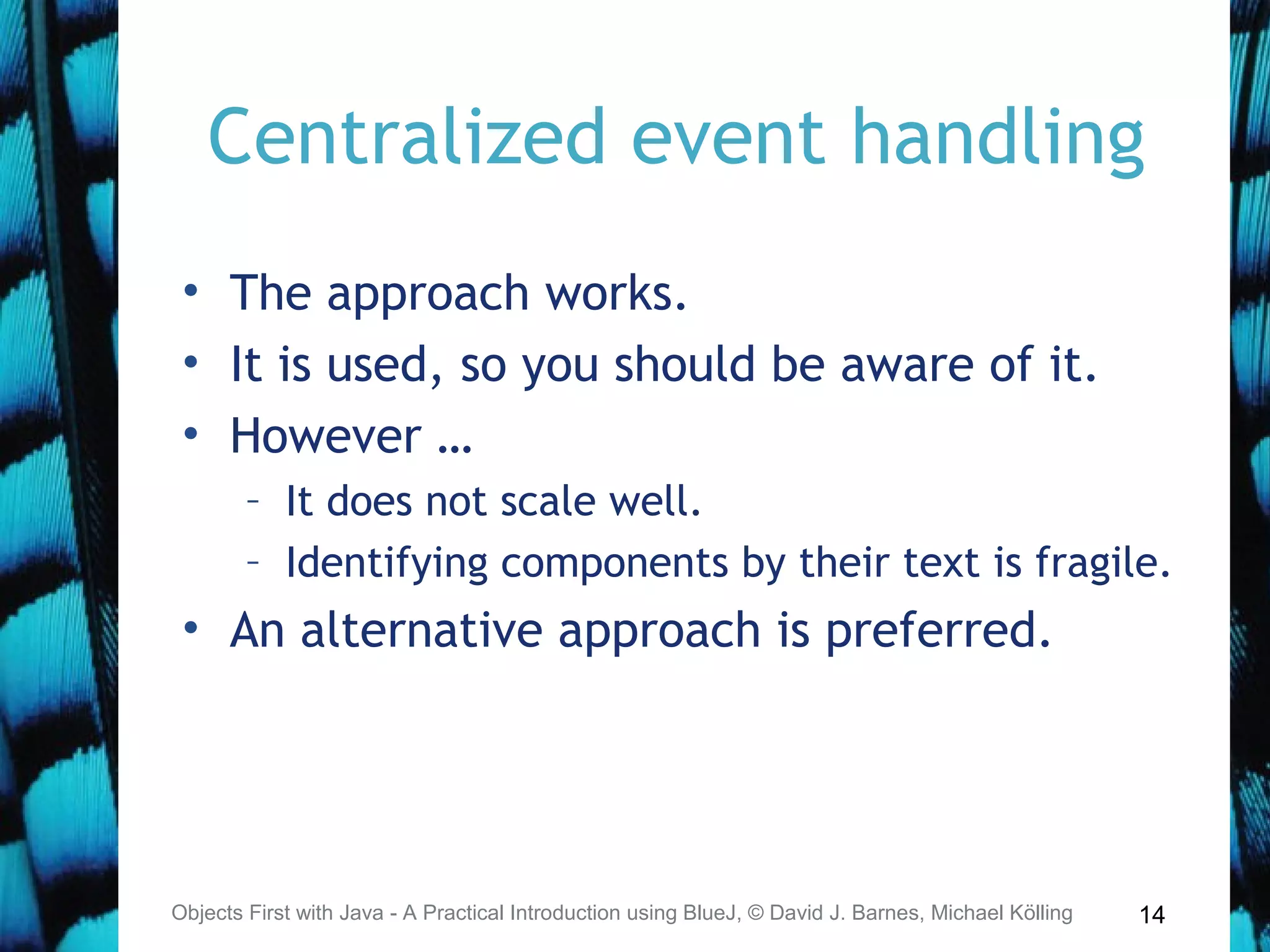 Centralized event handling

• The approach works.
• It is used, so you should be aware of it.
• However …
  – It does not scale well.
  – Identifying components by their text is fragile.
• An alternative approach is preferred.

Objects First with Java - A Practical Introduction using BlueJ, © David J. Barnes, Michael Kölling

14